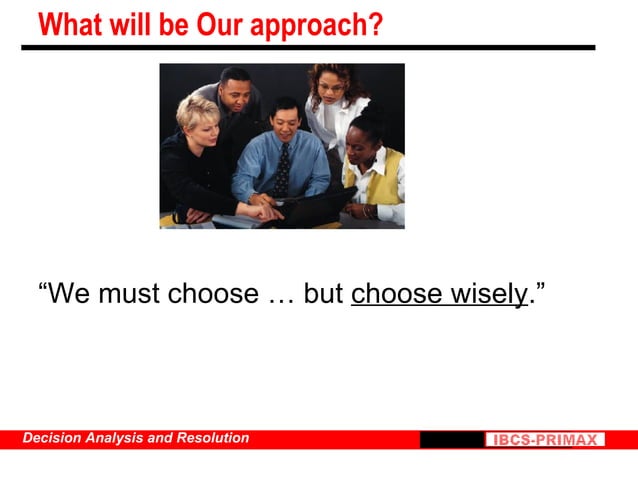 What will be Our approach?

“We must choose … but choose wisely.”

Decision Analysis and Resolution

IBCS-PRIMAX